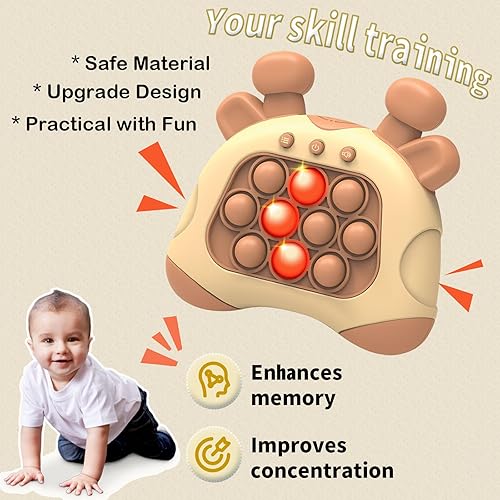 Your skill training

* Safe Material
* Upgrade Design
* Practical with Fun

Enhances memory

Improves concentration